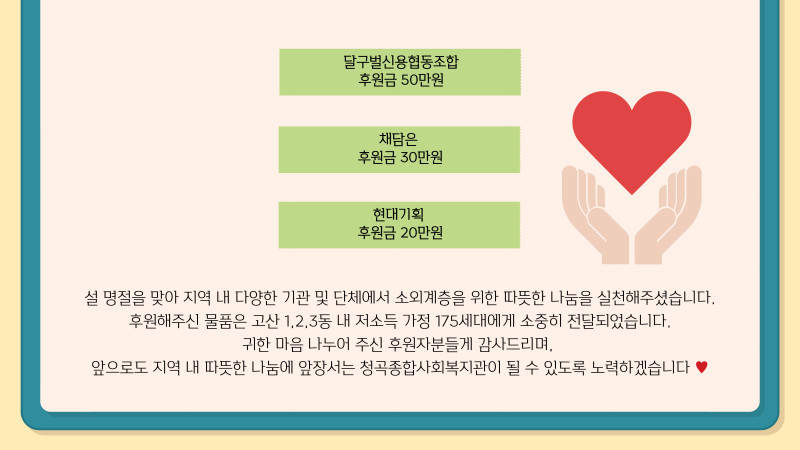 달구벌신용협동조합
후원금 50만원

채담은
후원금 30만원

현대기획
후원금 20만원

설 명절을 맞아 지역 내 다양한 기관 및 단체에서 소외계층을 위한 따뜻한 나눔을 실천해주셨습니다.
후원해주신 물품은 고산 1,2,3동 내 저소득 가정 175세대에게 소중히 전달되었습니다.
귀한 마음 나누어 주신 후원자분들게 감사드리며,
앞으로도 지역 내 따뜻한 나눔에 앞장서는 청곡종합사회복지관이 될 수 있도록 노력하겠습니다 ♥